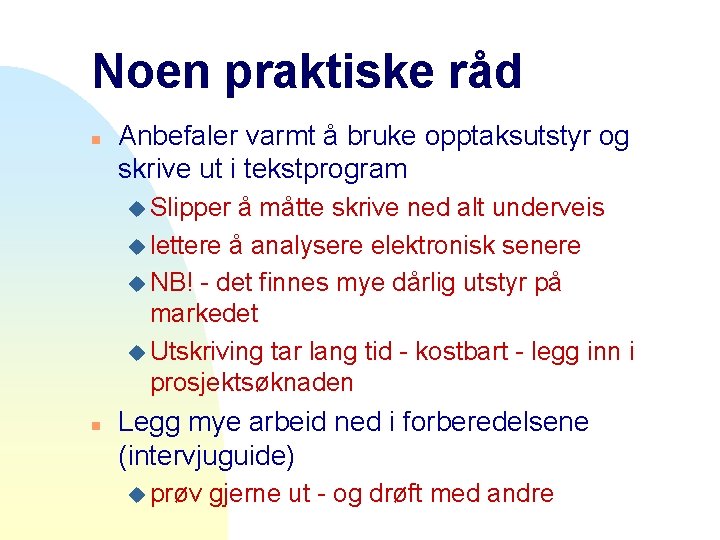 Noen praktiske råd

Anbefaler varmt å bruke opptaksutstyr og skrive ut i tekstprogram

Slipper å måtte skrive ned alt underveis

lettere å analysere elektronisk senere

NB! - det finnes mye dårlig utstyr på markedet

Utskriving tar lang tid - kostbart - legg inn i prosjektsøknaden

Legg mye arbeid ned i forberedelsene (intervjuguide)

prøv gjerne ut - og drøft med andre